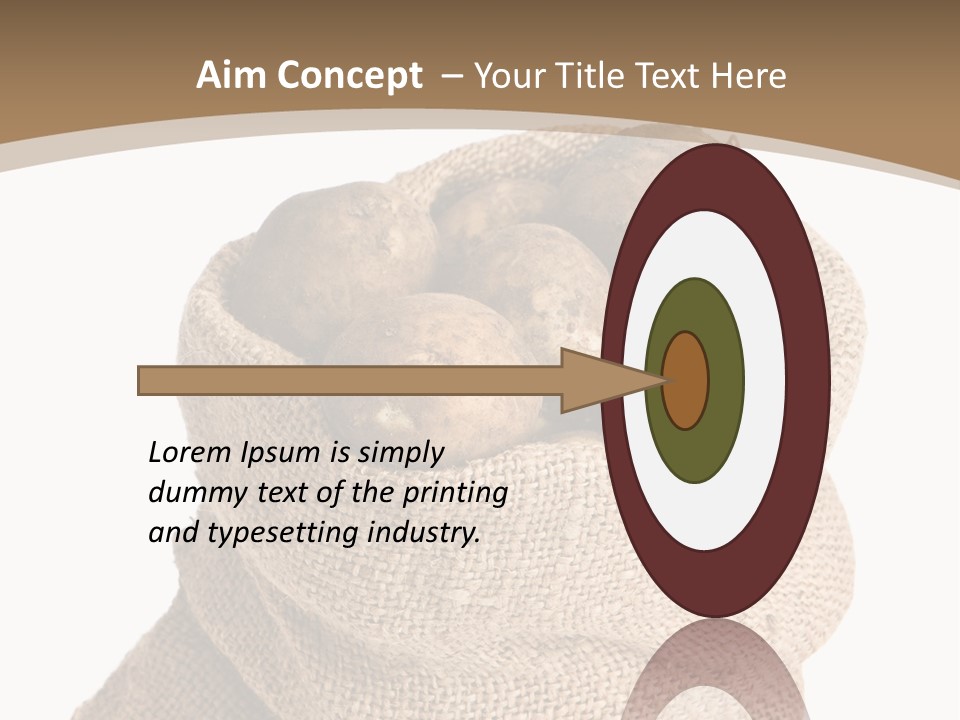 Aim Concept – Your Title Text Here

Lorem Ipsum is simply dummy text of the printing and typesetting industry.